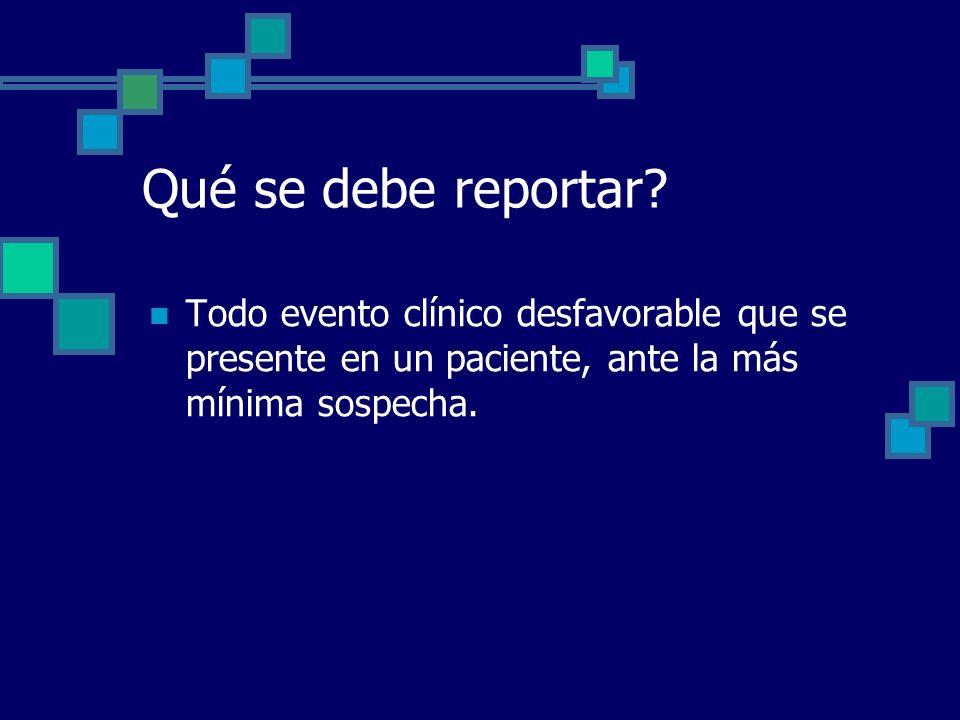 Qué se debe reportar?

Todo evento clínico desfavorable que se presente en un paciente, ante la más mínima sospecha.